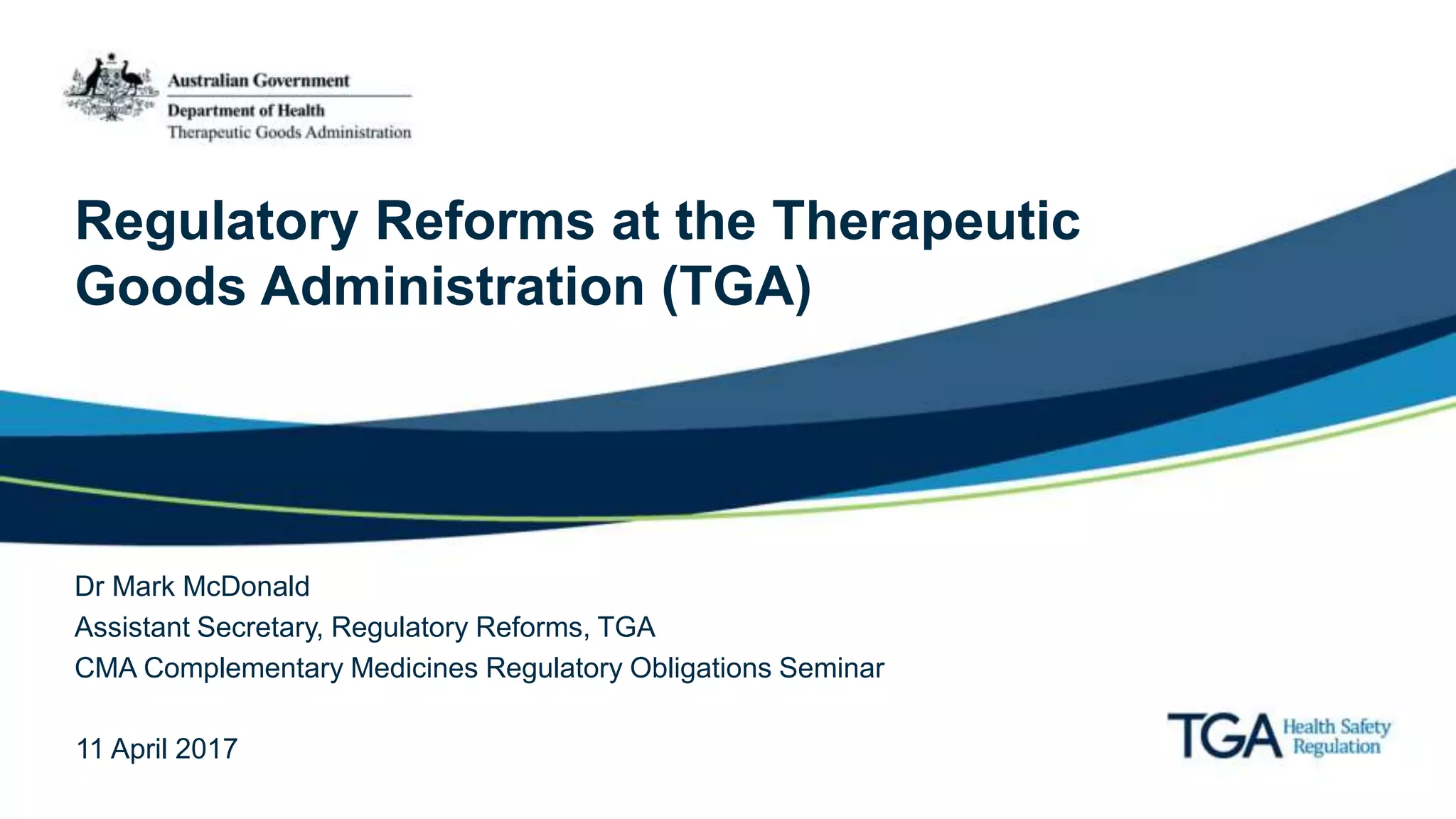 Australian Government
Department of Health
Therapeutic Goods Administration

Regulatory Reforms at the Therapeutic Goods Administration (TGA)

Dr Mark McDonald
Assistant Secretary, Regulatory Reforms, TGA
CMA Complementary Medicines Regulatory Obligations Seminar

11 April 2017

TGA Health Safety Regulation